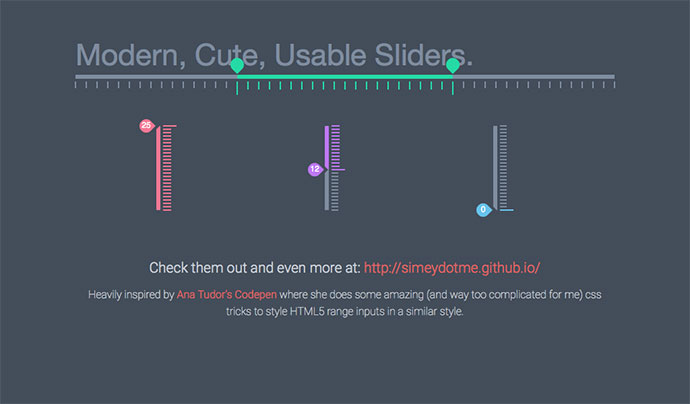 Modern, Cute, Usable Sliders.

25

12

0

Check them out and even more at: http://simeydotme.github.io/

Heavily inspired by Ana Tudor's Codepen where she does some amazing (and way too complicated for me) css tricks to style HTML5 range inputs in a similar style.